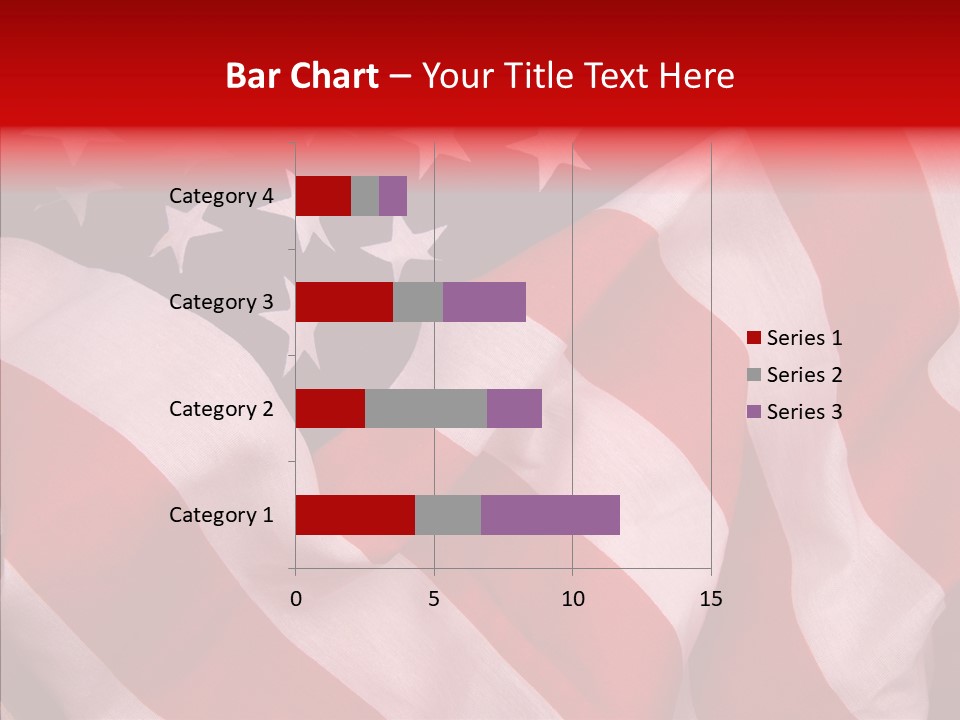 Bar Chart – Your Title Text Here

Category 4
Category 3
Category 2
Category 1

0 5 10 15

Series 1
Series 2
Series 3